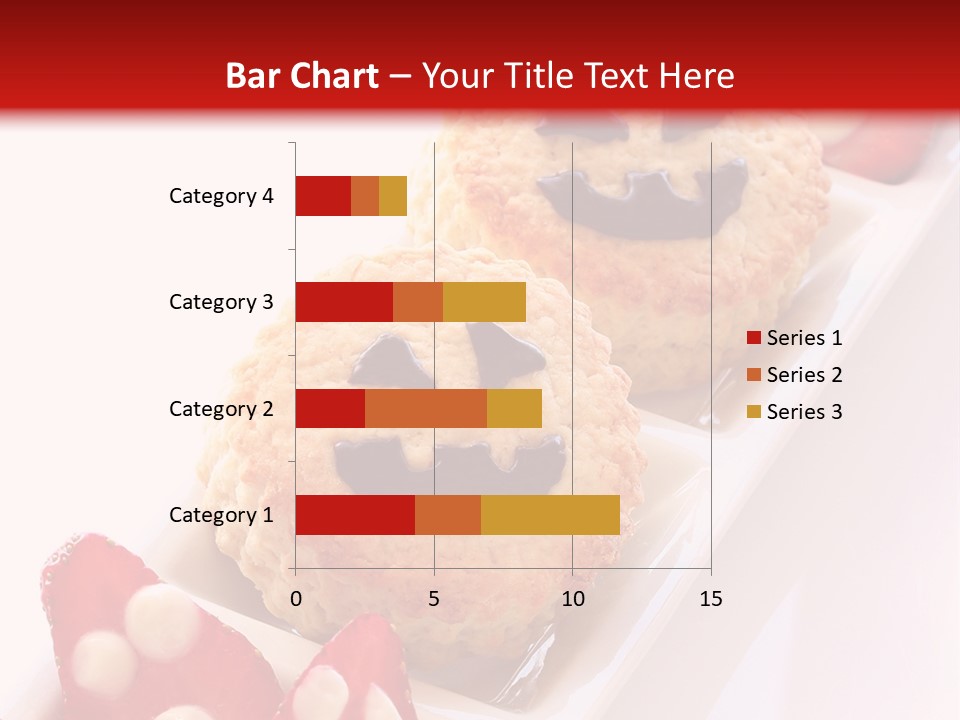 Bar Chart – Your Title Text Here

Category 4
Category 3
Category 2
Category 1

0
5
10
15

Series 1
Series 2
Series 3